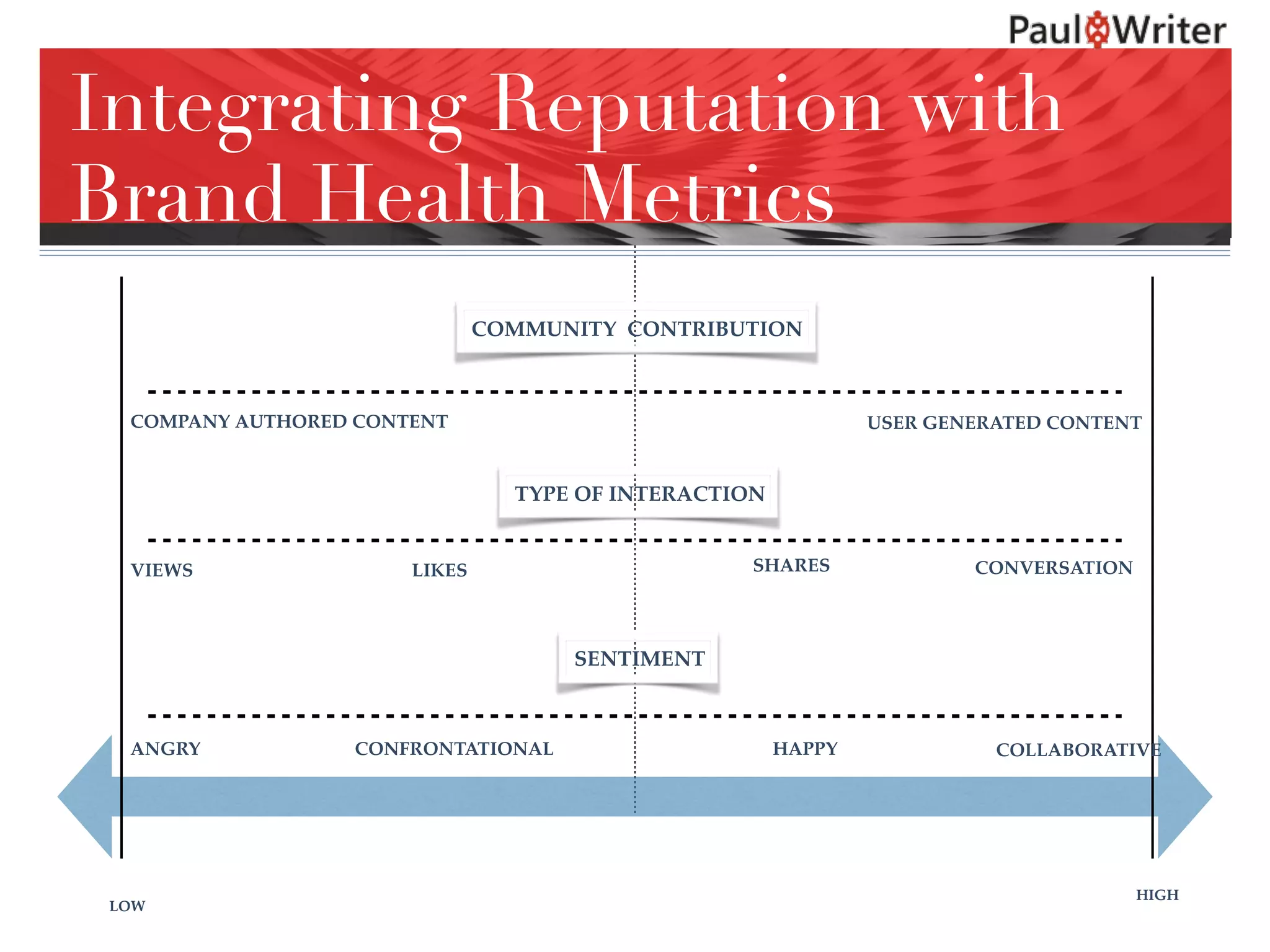 Paul Writer

Integrating Reputation with Brand Health Metrics

COMMUNITY CONTRIBUTION

COMPANY AUTHORED CONTENT

USER GENERATED CONTENT

TYPE OF INTERACTION

VIEWS

LIKES

SHARES

CONVERSATION

SENTIMENT

ANGRY

CONFRONTATIONAL

HAPPY

COLLABORATIVE

LOW

HIGH